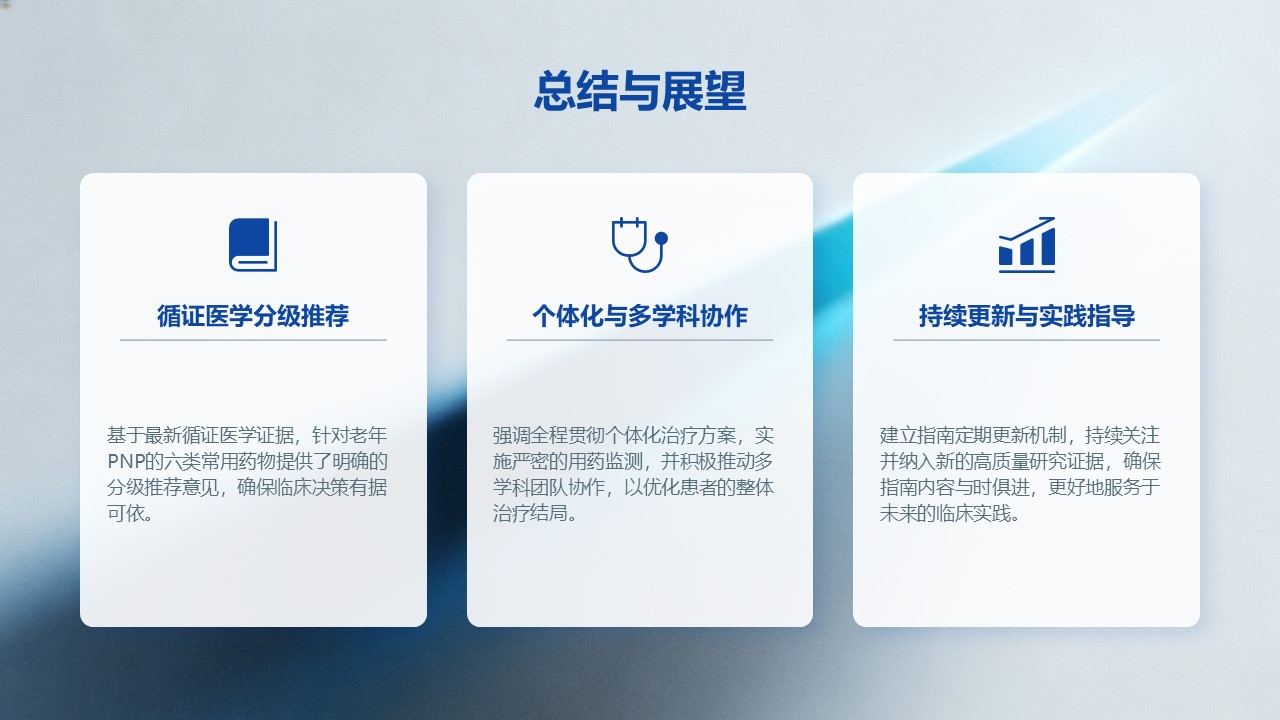 总结与展望

循证医学分级推荐

基于最新循证医学证据，针对老年PNP的六类常用药物提供了明确的分级推荐意见，确保临床决策有据可依。

个体化与多学科协作

强调全程贯彻个体化治疗方案，实施严密的用药监测，并积极推动多学科团队协作，以优化患者的整体治疗结局。

持续更新与实践指导

建立指南定期更新机制，持续关注并纳入新的高质量研究证据，确保指南内容与时俱进，更好地服务于未来的临床实践。